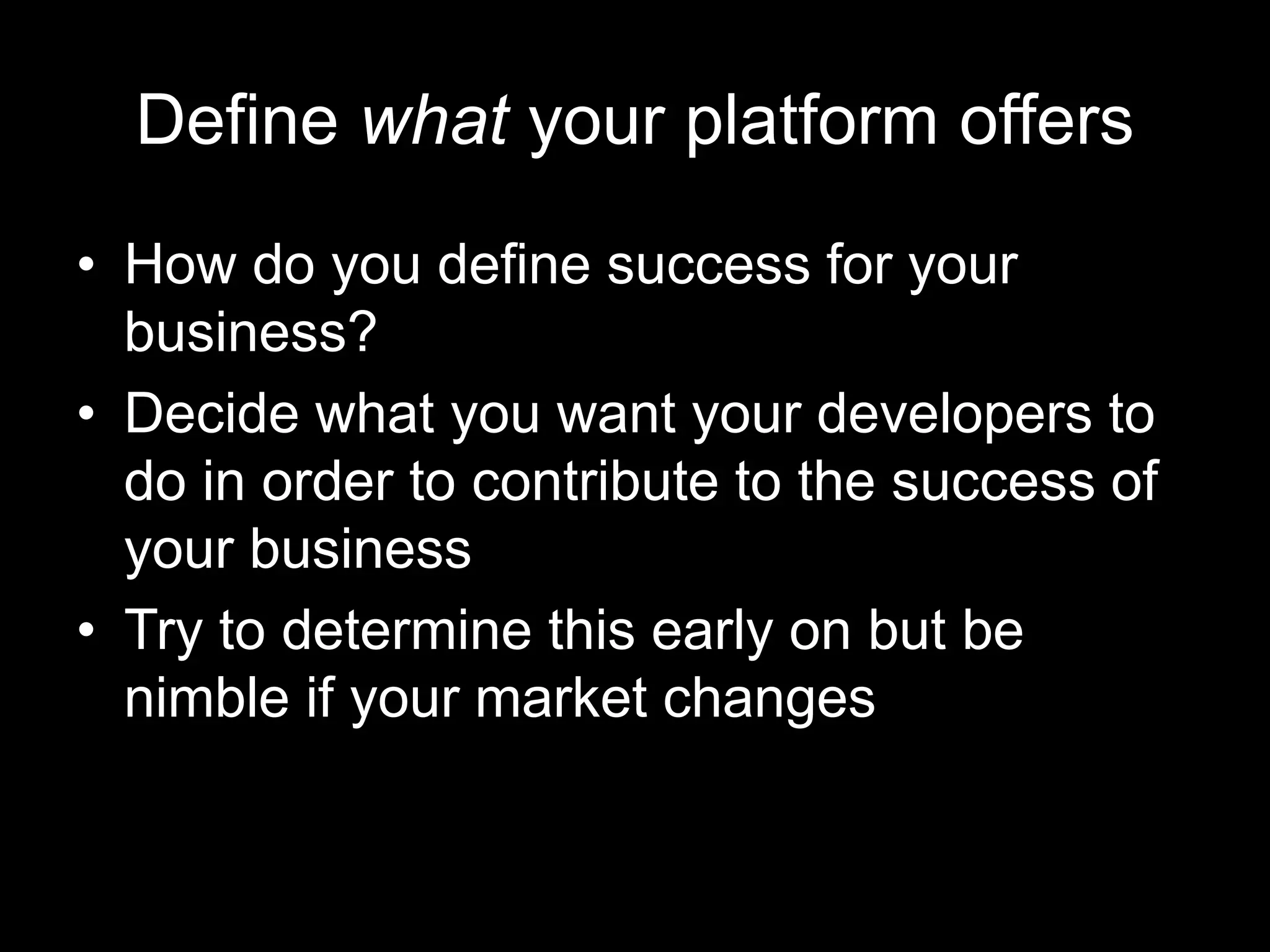 Define what your platform offers

• How do you define success for your business?
• Decide what you want your developers to do in order to contribute to the success of your business
• Try to determine this early on but be nimble if your market changes